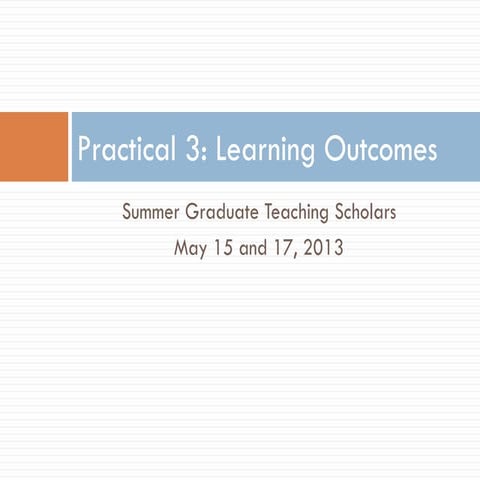 Practical 3: Learning Outcomes

Summer Graduate Teaching Scholars

May 15 and 17, 2013